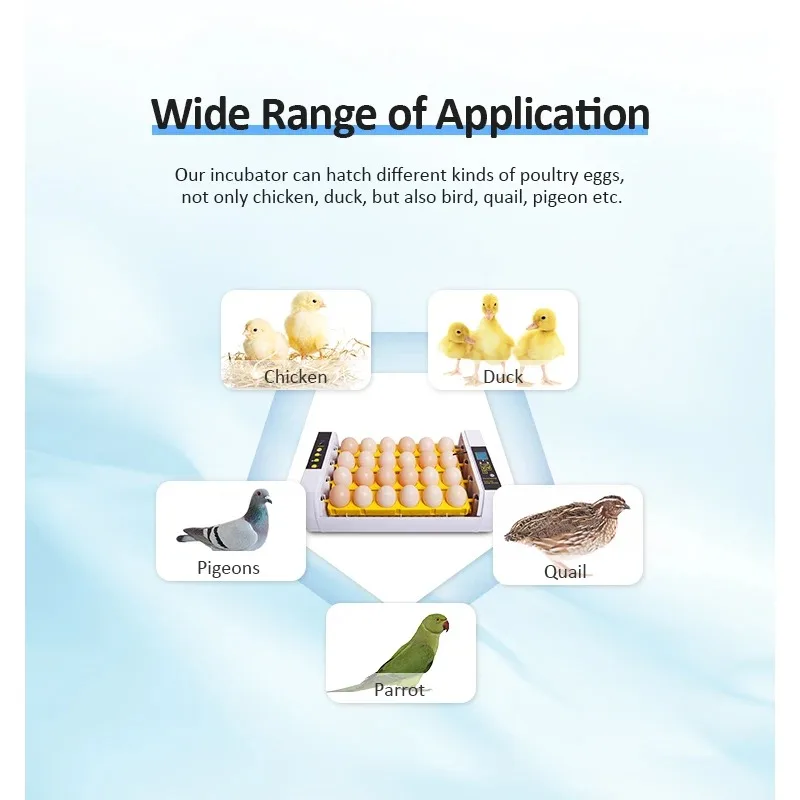 Wide Range of Application

Our incubator can hatch different kinds of poultry eggs, not only chicken, duck, but also bird, quail, pigeon etc.

Chicken

Duck

Pigeons

Quail

Parrot